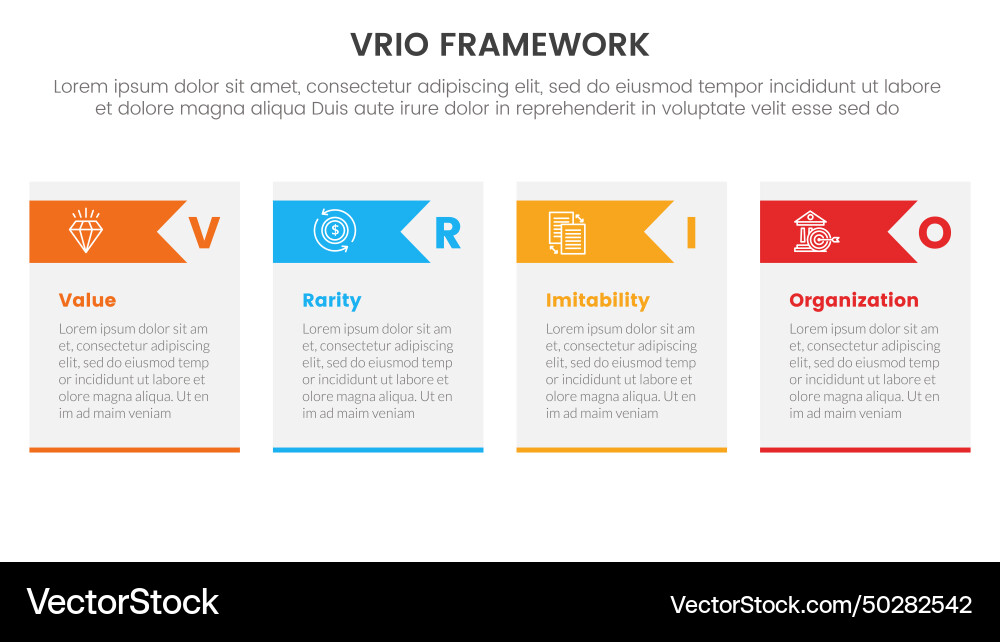 VRIO FRAMEWORK

Lorem ipsum dolor sit amet, consectetur adipiscing elit, sed do eiusmod tempor incididunt ut labore et dolore magna aliqua Duis aute irure dolor in reprehenderit in voluptate velit esse sed do

V

Value

Lorem ipsum dolor sit am et, consectetur adipiscing elit, sed do eiusmod temp or incididunt ut labore et olore magna aliqua. Ut en im ad maim veniam

R

Rarity

Lorem ipsum dolor sit am et, consectetur adipiscing elit, sed do eiusmod temp or incididunt ut labore et olore magna aliqua. Ut en im ad maim veniam

I

Imitability

Lorem ipsum dolor sit am et, consectetur adipiscing elit, sed do eiusmod temp or incididunt ut labore et olore magna aliqua. Ut en im ad maim veniam

O

Organization

Lorem ipsum dolor sit am et, consectetur adipiscing elit, sed do eiusmod temp or incididunt ut labore et olore magna aliqua. Ut en im ad maim veniam

VectorStock

VectorStock.com/50282542